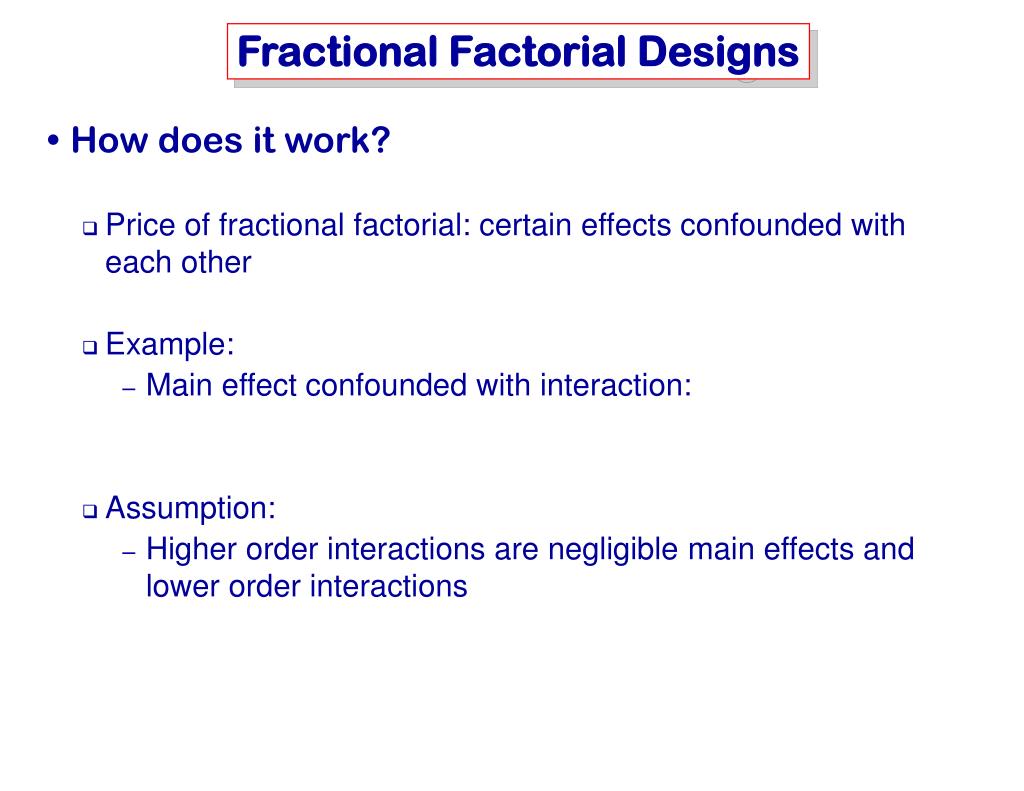 Fractional Factorial Designs

• How does it work?

❑ Price of fractional factorial: certain effects confounded with each other

❑ Example:
– Main effect confounded with interaction:

❑ Assumption:
– Higher order interactions are negligible main effects and lower order interactions